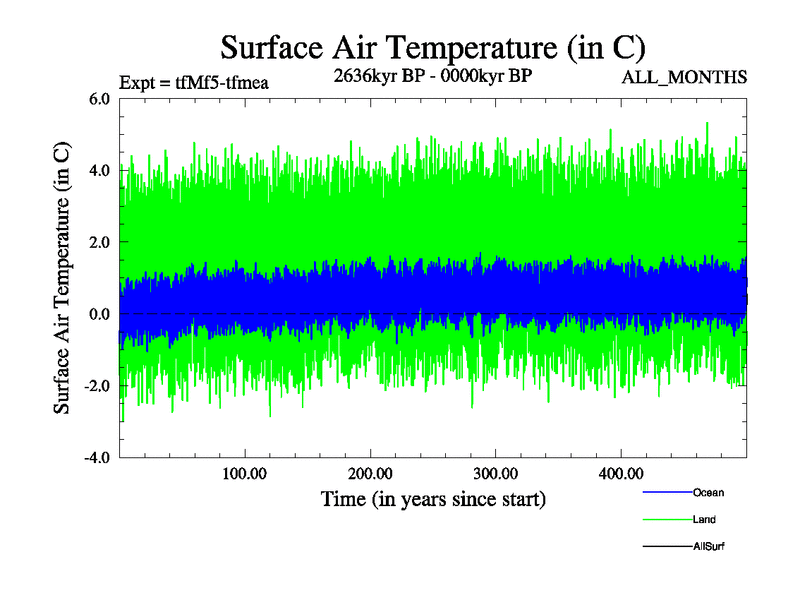 Surface Air Temperature (in C)

Expt = tfMf5-tfmea

2636kyr BP - 0000kyr BP

ALL_MONTHS

Surface Air Temperature (in C)

6.0
4.0
2.0
0.0
-2.0
-4.0

100.00
200.00
300.00
400.00

Time (in years since start)

Ocean
Land
AllSurf